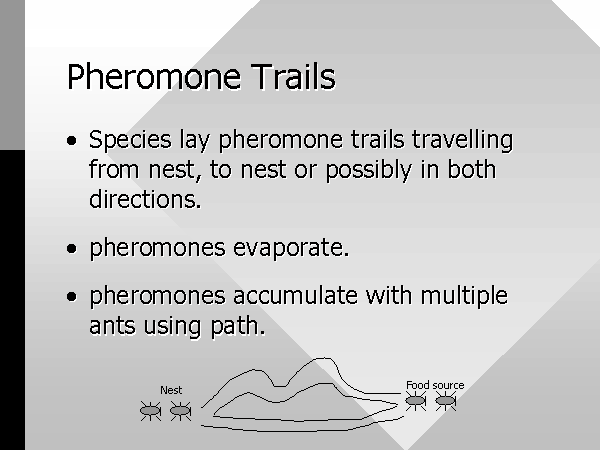 Pheromone Trails

• Species lay pheromone trails travelling from nest, to nest or possibly in both directions.

• pheromones evaporate.

• pheromones accumulate with multiple ants using path.

Nest

Food source